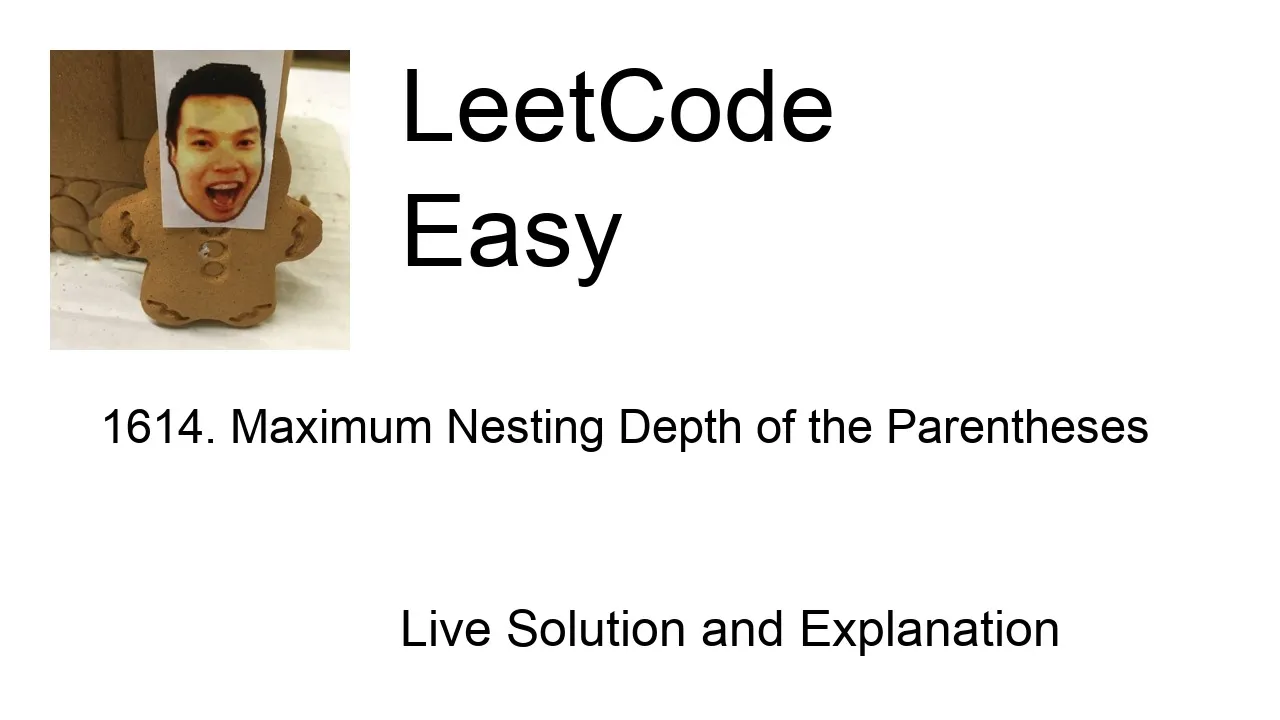 LeetCode
Easy

1614. Maximum Nesting Depth of the Parentheses

Live Solution and Explanation